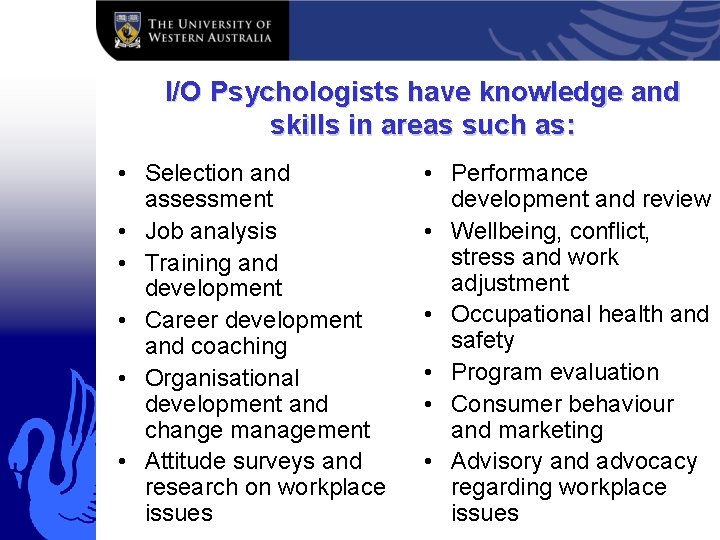 THE UNIVERSITY OF WESTERN AUSTRALIA

I/O Psychologists have knowledge and skills in areas such as:

• Selection and assessment
• Job analysis
• Training and development
• Career development and coaching
• Organisational development and change management
• Attitude surveys and research on workplace issues

• Performance development and review
• Wellbeing, conflict, stress and work adjustment
• Occupational health and safety
• Program evaluation
• Consumer behaviour and marketing
• Advisory and advocacy regarding workplace issues